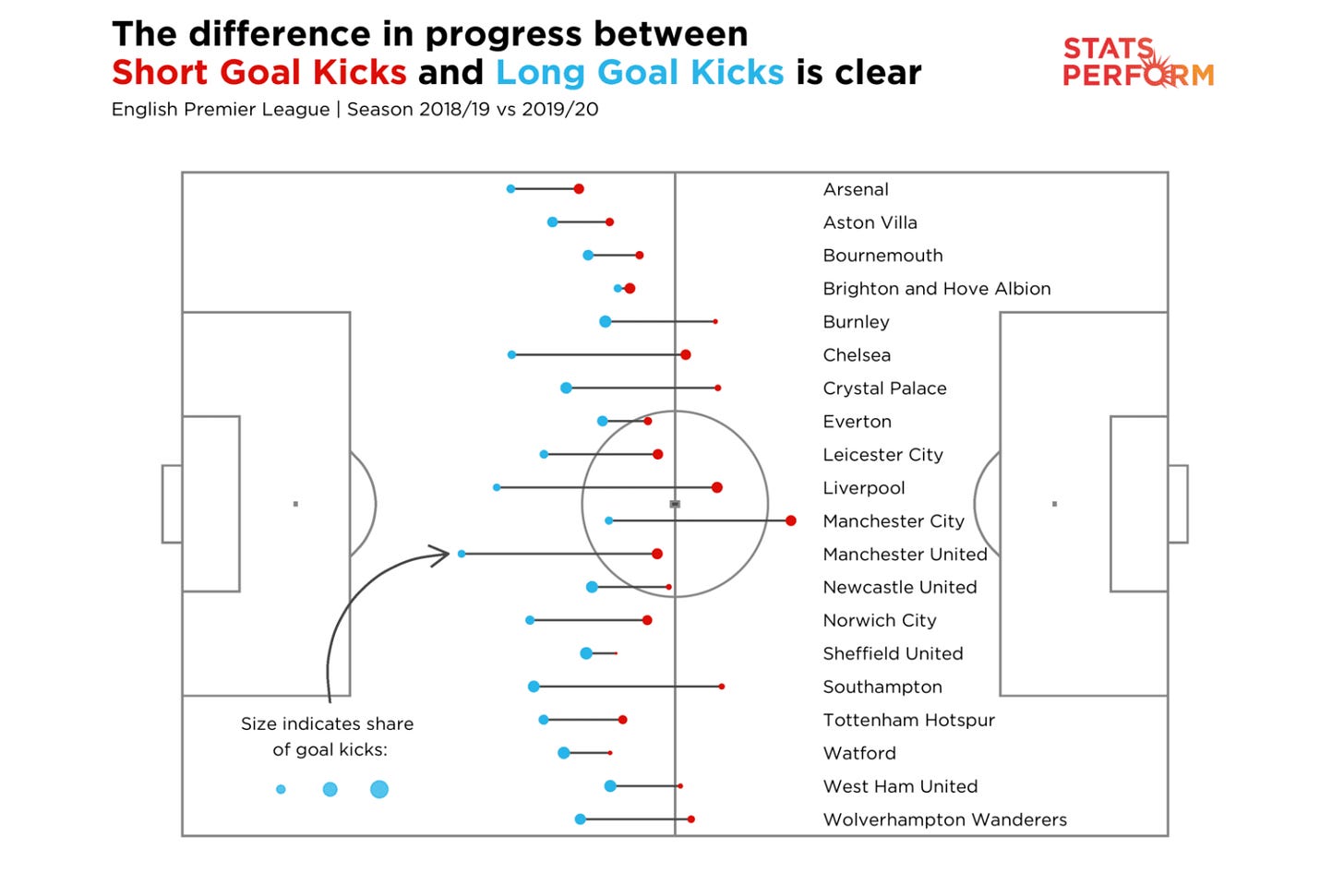 The difference in progress between
Short Goal Kicks and Long Goal Kicks is clear
English Premier League | Season 2018/19 vs 2019/20

STATS PERFORM

Arsenal
Aston Villa
Bournemouth
Brighton and Hove Albion
Burnley
Chelsea
Crystal Palace
Everton
Leicester City
Liverpool
Manchester City
Manchester United
Newcastle United
Norwich City
Sheffield United
Southampton
Tottenham Hotspur
Watford
West Ham United
Wolverhampton Wanderers

Size indicates share of goal kicks: